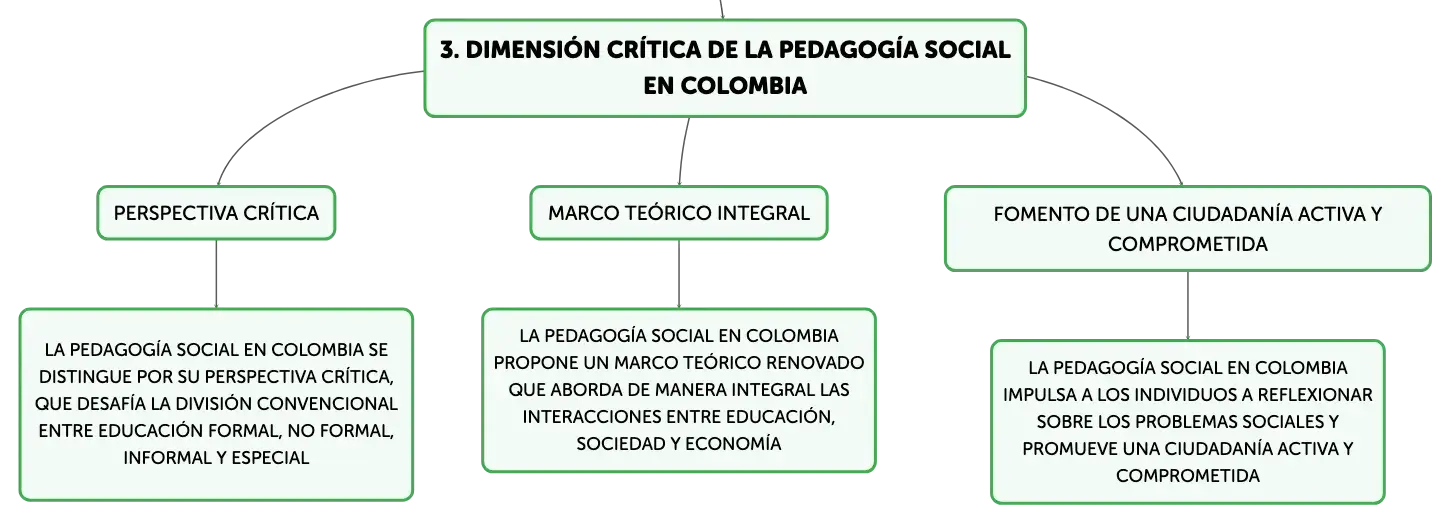 3. DIMENSIÓN CRÍTICA DE LA PEDAGOGÍA SOCIAL EN COLOMBIA

PERSPECTIVA CRÍTICA

LA PEDAGOGÍA SOCIAL EN COLOMBIA SE DISTINGUE POR SU PERSPECTIVA CRÍTICA, QUE DESAFÍA LA DIVISIÓN CONVENCIONAL ENTRE EDUCACIÓN FORMAL, NO FORMAL, INFORMAL Y ESPECIAL

MARCO TEÓRICO INTEGRAL

LA PEDAGOGÍA SOCIAL EN COLOMBIA PROPONE UN MARCO TEÓRICO RENOVADO QUE ABORDA DE MANERA INTEGRAL LAS INTERACCIONES ENTRE EDUCACIÓN, SOCIEDAD Y ECONOMÍA

FOMENTO DE UNA CIUDADANÍA ACTIVA Y COMPROMETIDA

LA PEDAGOGÍA SOCIAL EN COLOMBIA IMPULSA A LOS INDIVIDUOS A REFLEXIONAR SOBRE LOS PROBLEMAS SOCIALES Y PROMUEVE UNA CIUDADANÍA ACTIVA Y COMPROMETIDA